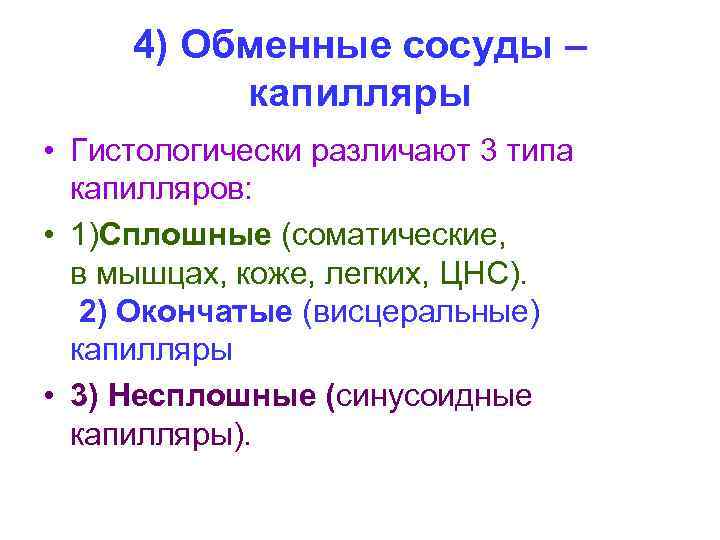 4) Обменные сосуды – капилляры

• Гистологически различают 3 типа капилляров:

• 1)Сплошные (соматические, в мышцах, коже, легких, ЦНС).
2) Окончатые (висцеральные) капилляры

• 3) Несплошные (синусоидные капилляры).